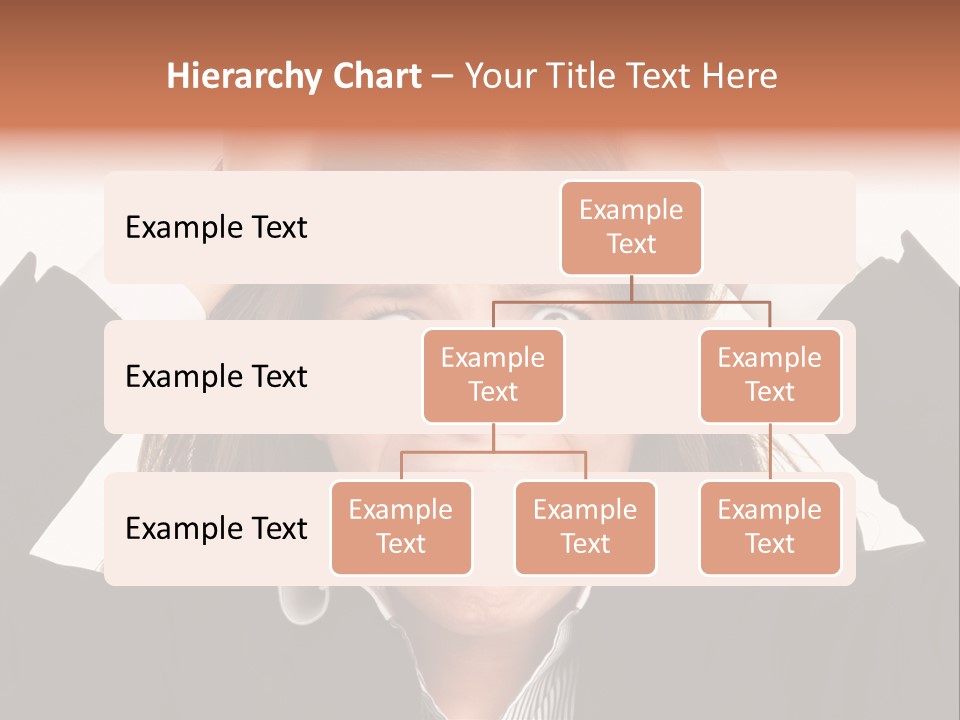 Hierarchy Chart – Your Title Text Here

Example Text

Example Text

Example Text

Example Text

Example Text

Example Text

Example Text

Example Text

Example Text